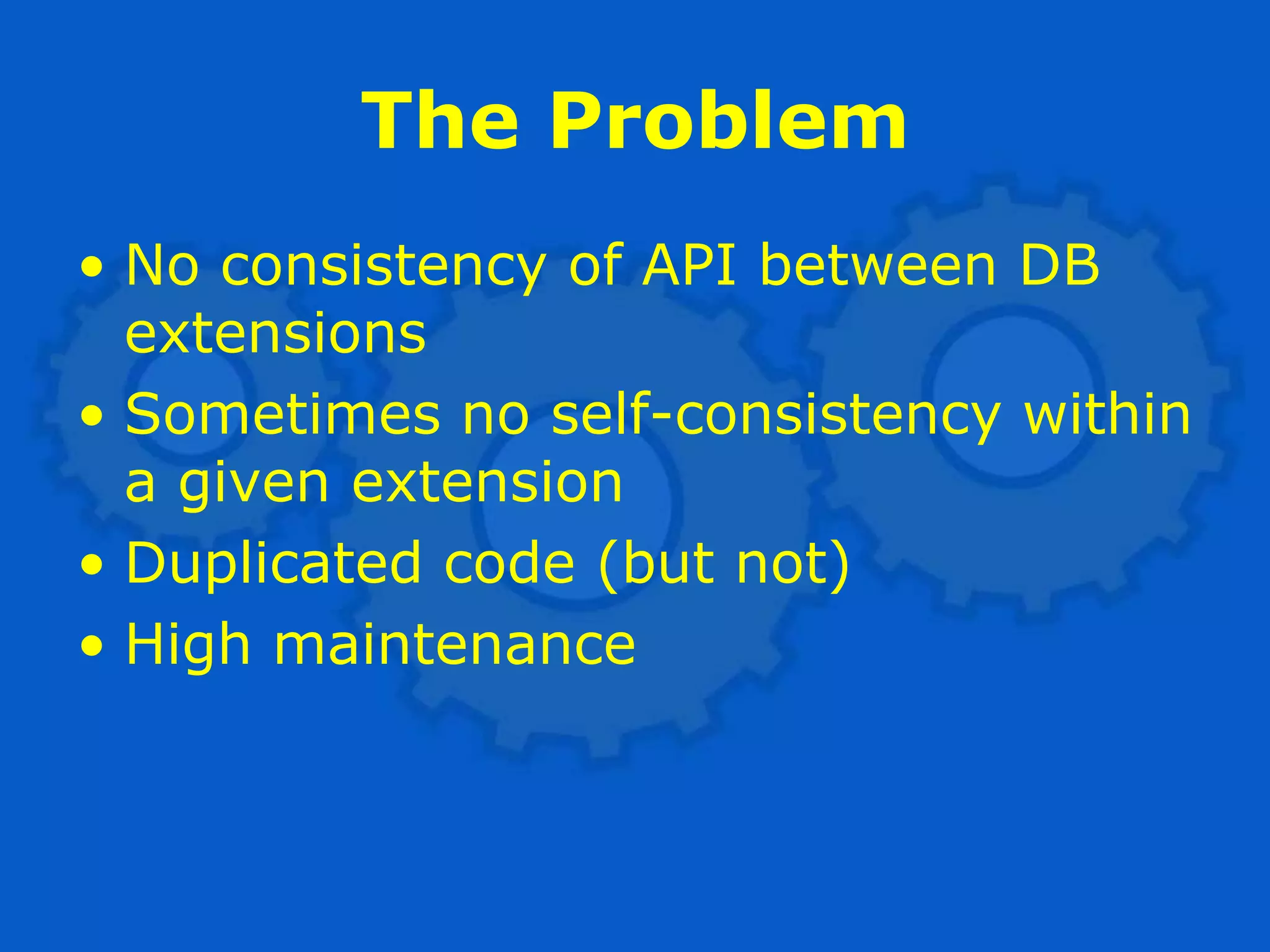 The Problem

• No consistency of API between DB extensions
• Sometimes no self-consistency within a given extension
• Duplicated code (but not)
• High maintenance